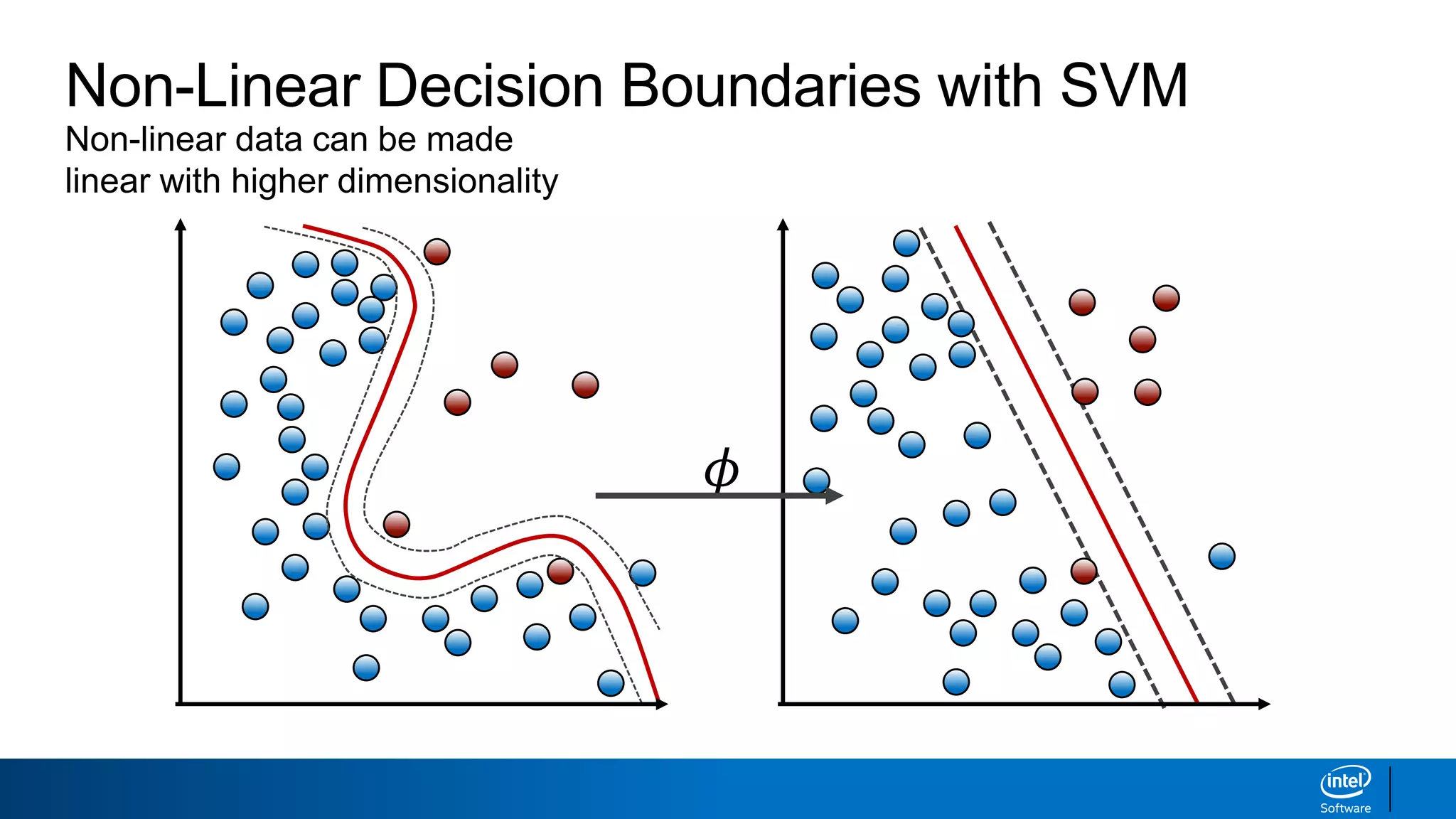 Non-Linear Decision Boundaries with SVM

Non-linear data can be made linear with higher dimensionality

$\phi$

intel
Software